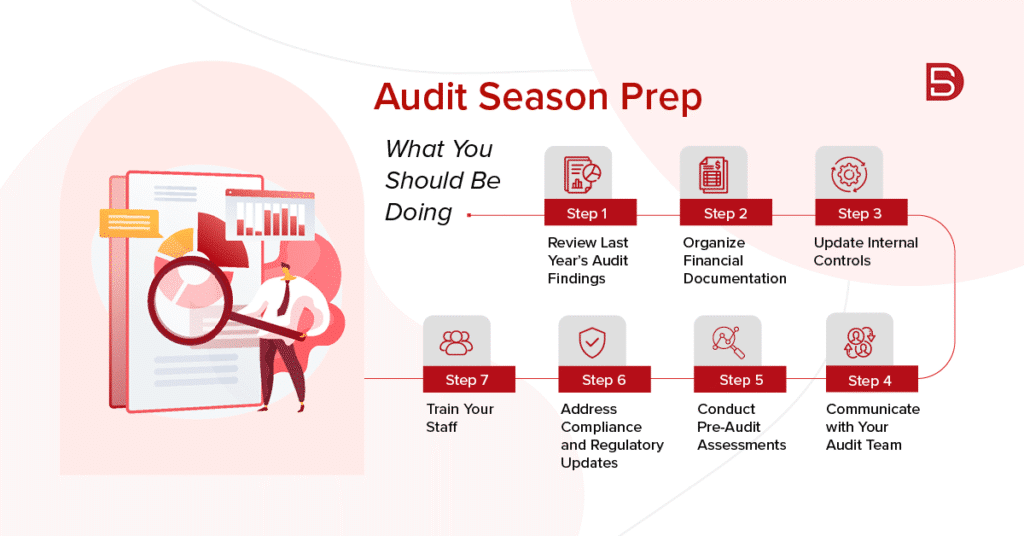 Audit Season Prep

What You Should Be Doing

Step 1
Review Last Year's Audit Findings

Step 2
Organize Financial Documentation

Step 3
Update Internal Controls

Step 4
Communicate with Your Audit Team

Step 5
Conduct Pre-Audit Assessments

Step 6
Address Compliance and Regulatory Updates

Step 7
Train Your Staff